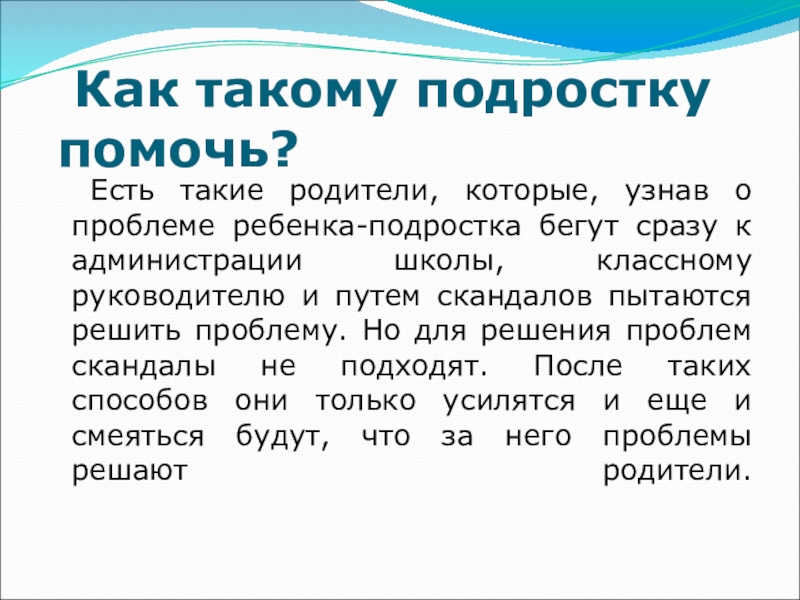 Как такому подростку помочь?

Есть такие родители, которые, узнав о проблеме ребенка-подростка бегут сразу к администрации школы, классному руководителю и путем скандалов пытаются решить проблему. Но для решения проблем скандалы не подходят. После таких способов они только усилятся и еще и смеяться будут, что за него проблемы решают родители.